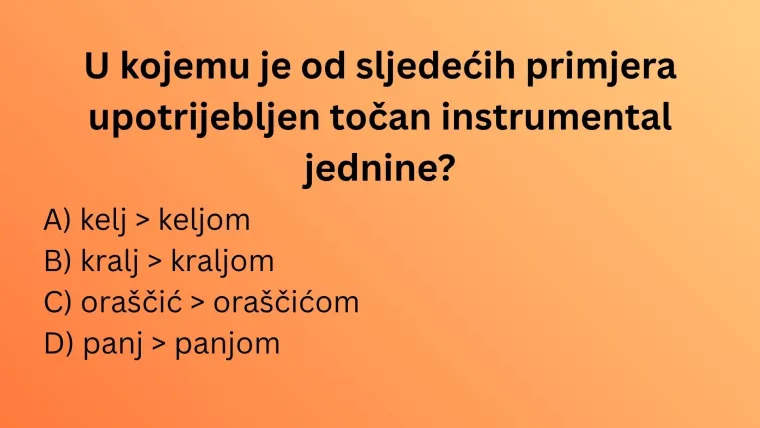 U kojemu je od sljedećih primjera upotrijebljen točan instrumental jednine?

A) kelj > keljom
B) kralj > kraljom
C) oraščić > oraščićom
D) panj > panjom